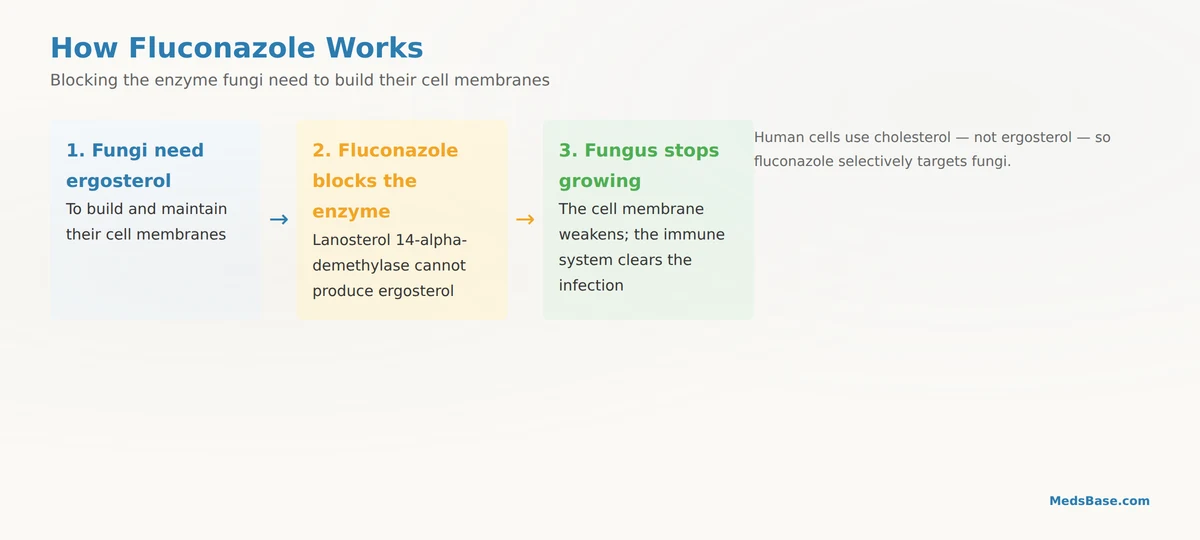 How Fluconazole Works

Blocking the enzyme fungi need to build their cell membranes

1. Fungi need ergosterol

To build and maintain their cell membranes

→

2. Fluconazole blocks the enzyme

Lanosterol 14-alpha-demethylase cannot produce ergosterol

→

3. Fungus stops growing

The cell membrane weakens; the immune system clears the infection

Human cells use cholesterol — not ergosterol — so fluconazole selectively targets fungi.

MedsBase.com